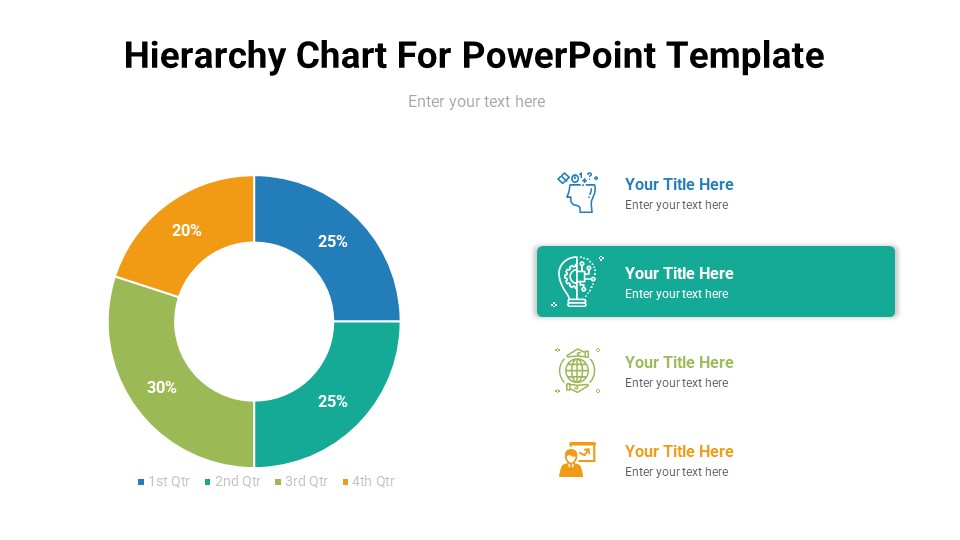 Hierarchy Chart For PowerPoint Template

Enter your text here

20%

25%

30%

25%

1st Qtr 2nd Qtr 3rd Qtr 4th Qtr

Your Title Here
Enter your text here

Your Title Here
Enter your text here

Your Title Here
Enter your text here

Your Title Here
Enter your text here